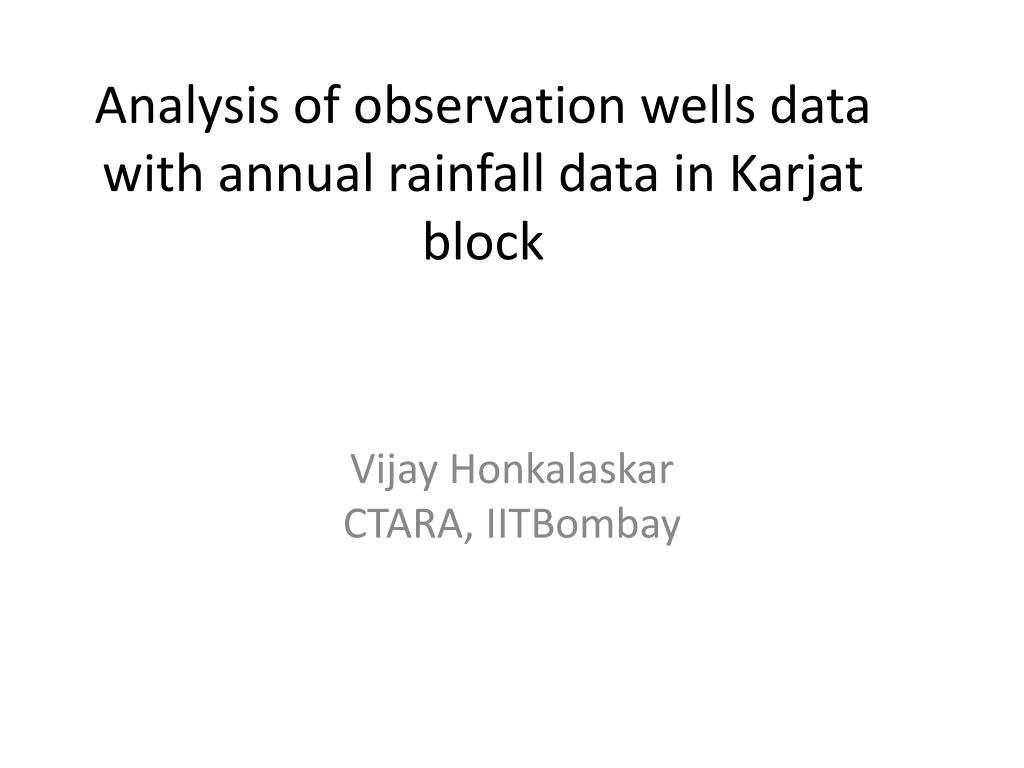 Analysis of observation wells data with annual rainfall data in Karjat block

Vijay Honkalaskar
CTARA, IITBombay